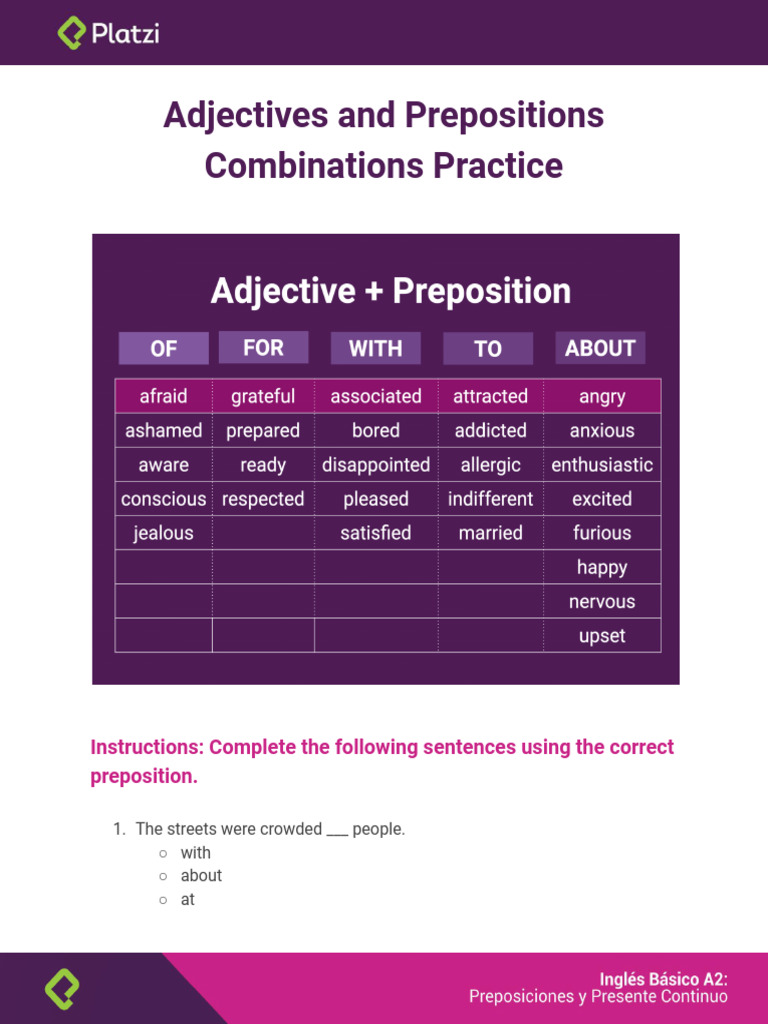 Platzi

Adjectives and Prepositions Combinations Practice

Adjective + Preposition

| OF | FOR | WITH | TO | ABOUT |
|---|---|---|---|---|
| afraid | grateful | associated | attracted | angry |
| ashamed | prepared | bored | addicted | anxious |
| aware | ready | disappointed | allergic | enthusiastic |
| conscious | respected | pleased | indifferent | excited |
| jealous | | satisfied | married | furious |
| | | | | happy |
| | | | | nervous |
| | | | | upset |

Instructions: Complete the following sentences using the correct preposition.

1. The streets were crowded ___ people.
○ with
○ about
○ at

Inglés Básico A2:
Preposiciones y Presente Continuo